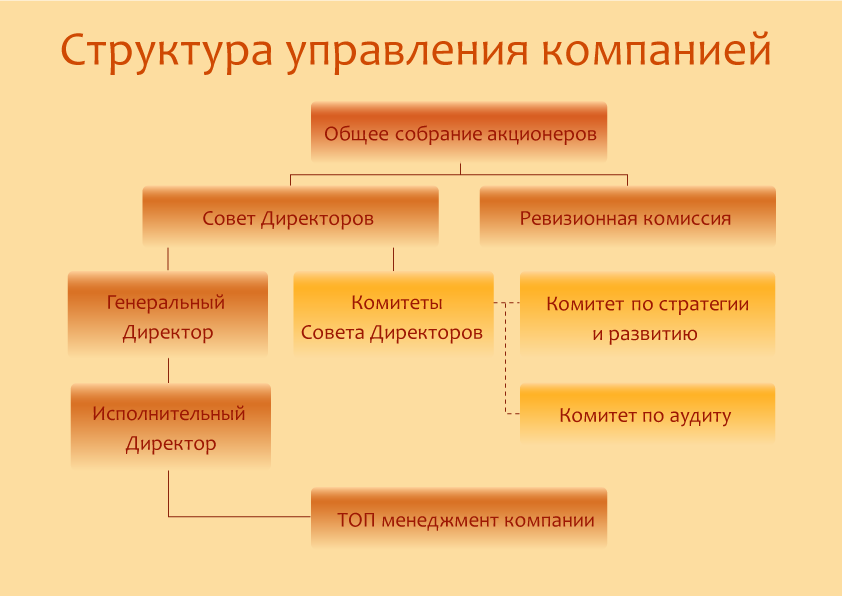 Структура управления компанией

Общее собрание акционеров

Совет Директоров

Ревизионная комиссия

Генеральный Директор

Комитеты Совета Директоров

Комитет по стратегии и развитию

Комитет по аудиту

Исполнительный Директор

ТОП менеджмент компании